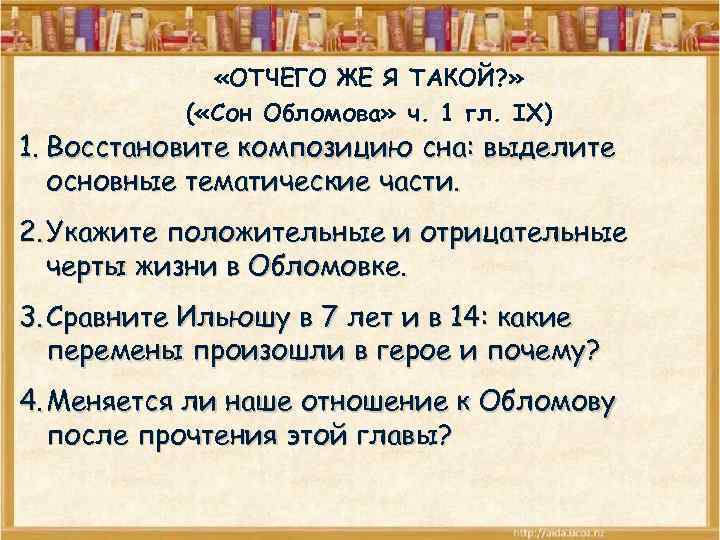 «ОТЧЕГО ЖЕ Я ТАКОЙ?»
(«Сон Обломова» ч. 1 гл. IX)

1. Восстановите композицию сна: выделите основные тематические части.

2. Укажите положительные и отрицательные черты жизни в Обломовке.

3. Сравните Ильюшу в 7 лет и в 14: какие перемены произошли в герое и почему?

4. Меняется ли наше отношение к Обломову после прочтения этой главы?

http://aida.ucoz.ru